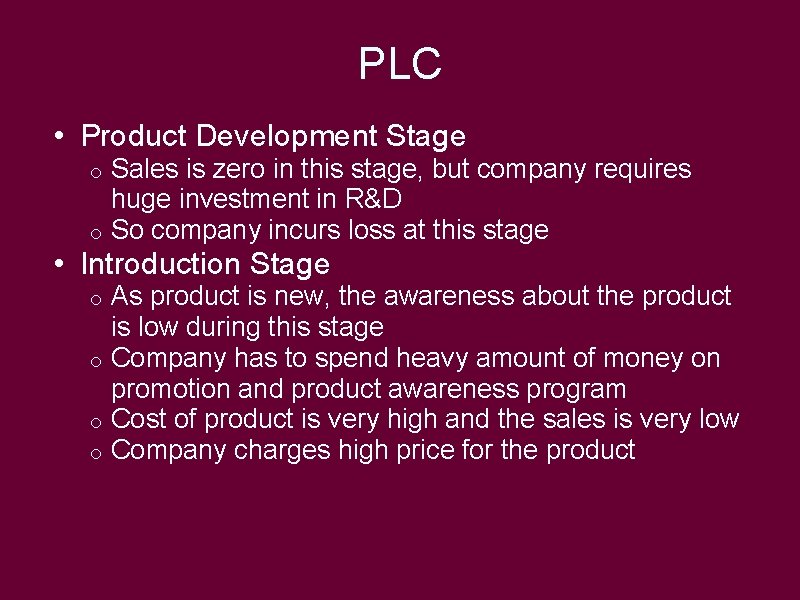 PLC

• Product Development Stage
  o Sales is zero in this stage, but company requires huge investment in R&D
  o So company incurs loss at this stage
• Introduction Stage
  o As product is new, the awareness about the product is low during this stage
  o Company has to spend heavy amount of money on promotion and product awareness program
  o Cost of product is very high and the sales is very low
  o Company charges high price for the product